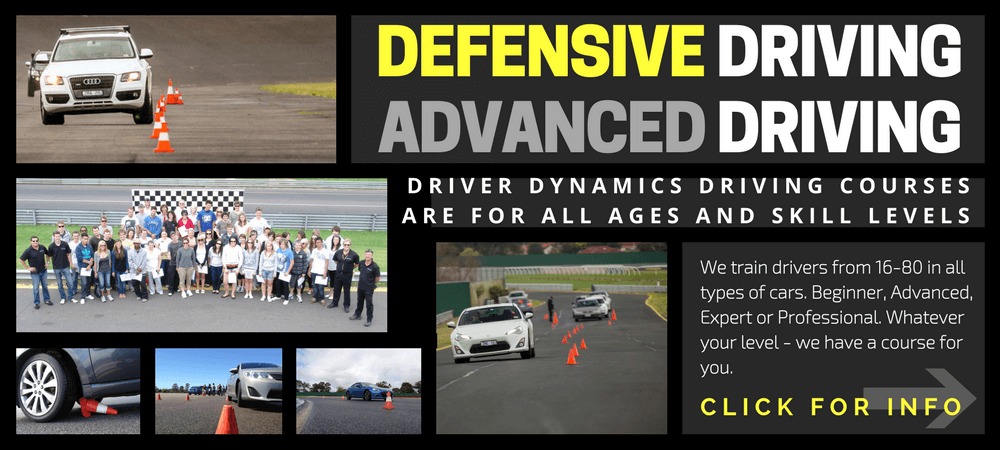 DEFENSIVE DRIVING
ADVANCED DRIVING

DRIVER DYNAMICS DRIVING COURSES ARE FOR ALL AGES AND SKILL LEVELS

We train drivers from 16-80 in all types of cars. Beginner, Advanced, Expert or Professional. Whatever your level - we have a course for you.

CLICK FOR INFO